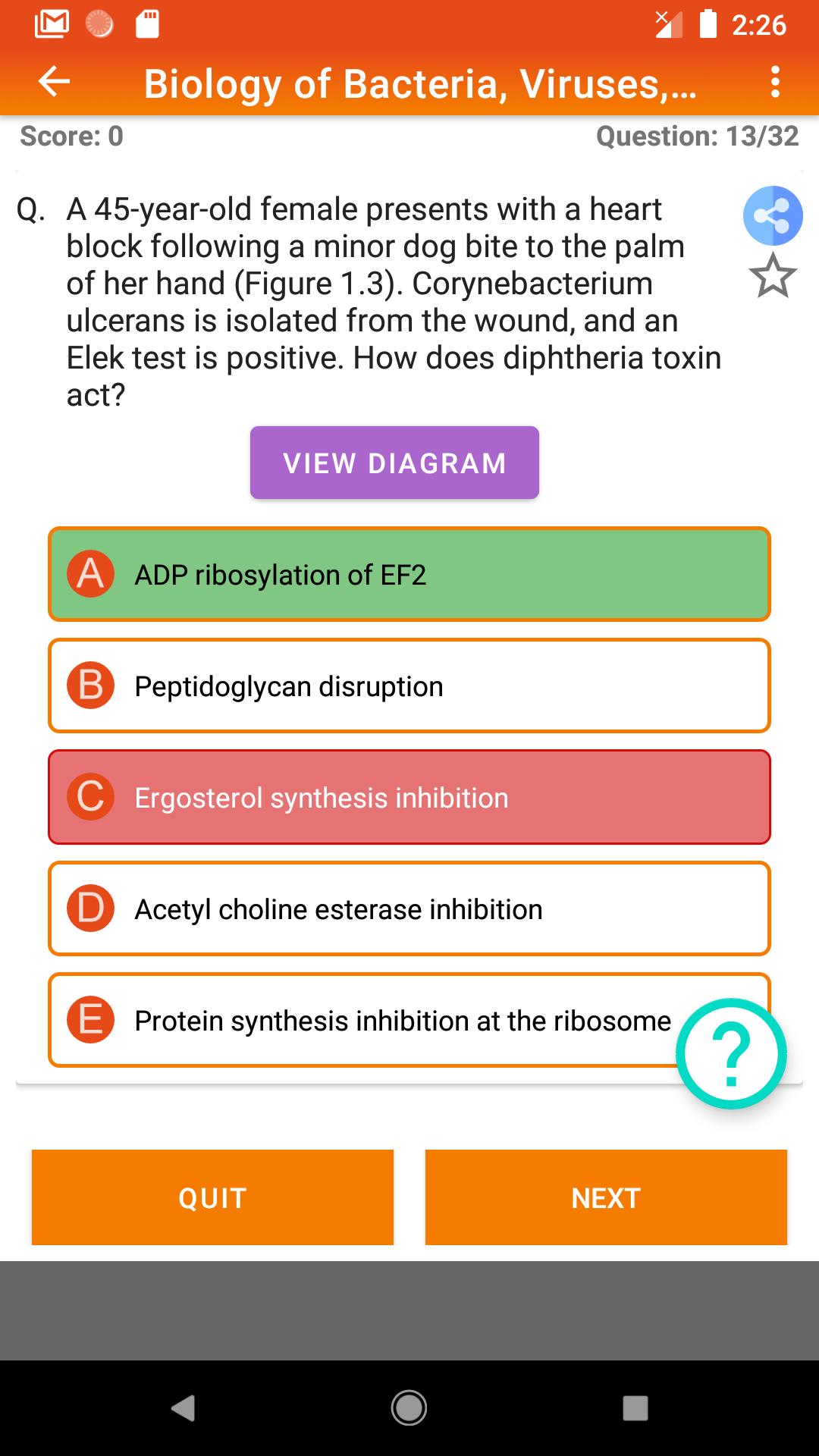 2:26

Biology of Bacteria, Viruses,...

Score: 0

Question: 13/32

Q. A 45-year-old female presents with a heart block following a minor dog bite to the palm of her hand (Figure 1.3). Corynebacterium ulcerans is isolated from the wound, and an Elek test is positive. How does diphtheria toxin act?

VIEW DIAGRAM

A ADP ribosylation of EF2

B Peptidoglycan disruption

C Ergosterol synthesis inhibition

D Acetyl choline esterase inhibition

E Protein synthesis inhibition at the ribosome

?

QUIT

NEXT